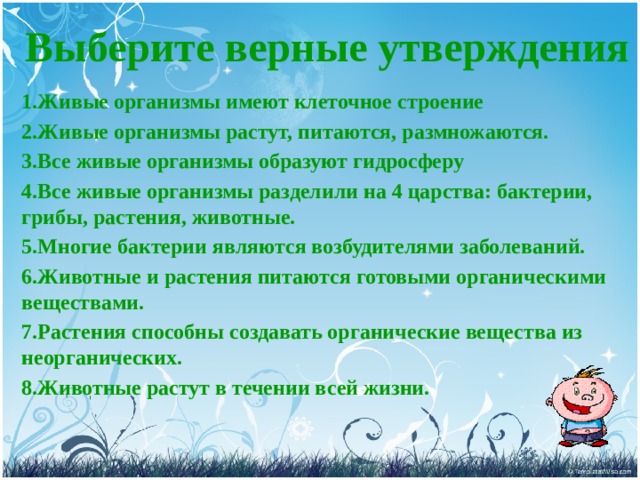 Выберите верные утверждения

1.Живые организмы имеют клеточное строение

2.Живые организмы растут, питаются, размножаются.

3.Все живые организмы образуют гидросферу

4.Все живые организмы разделили на 4 царства: бактерии, грибы, растения, животные.

5.Многие бактерии являются возбудителями заболеваний.

6.Животные и растения питаются готовыми органическими веществами.

7.Растения способны создавать органические вещества из неорганических.

8.Животные растут в течении всей жизни.

© TemplatesWise.com